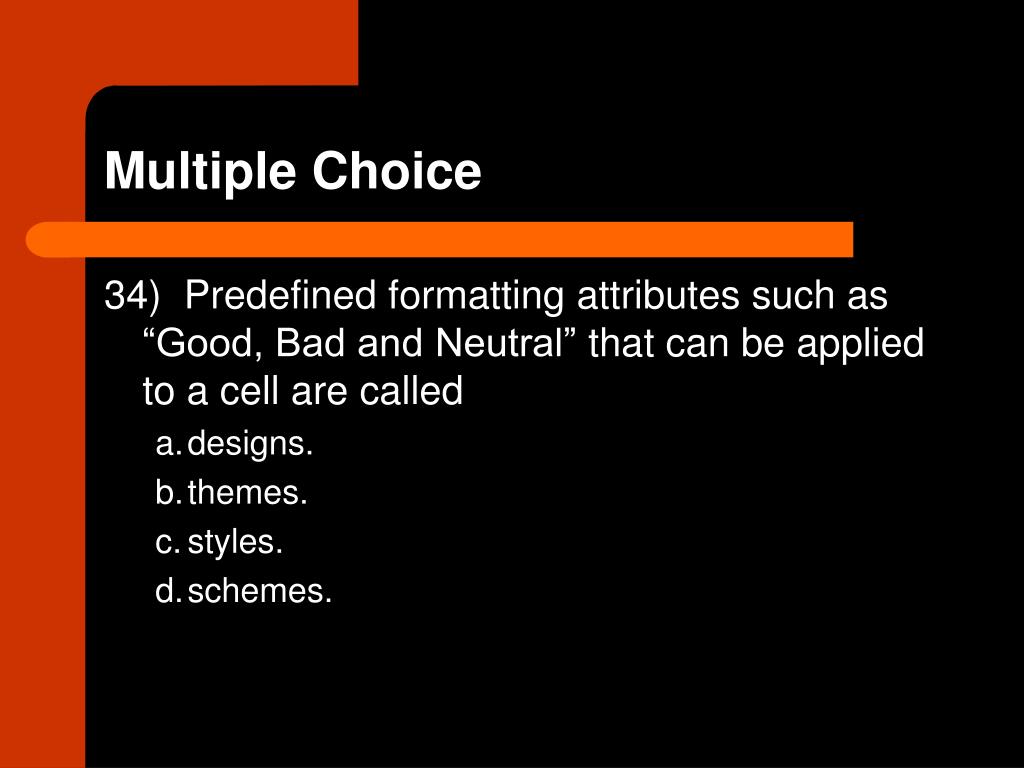 Multiple Choice

34) Predefined formatting attributes such as “Good, Bad and Neutral” that can be applied to a cell are called

a. designs.
b. themes.
c. styles.
d. schemes.